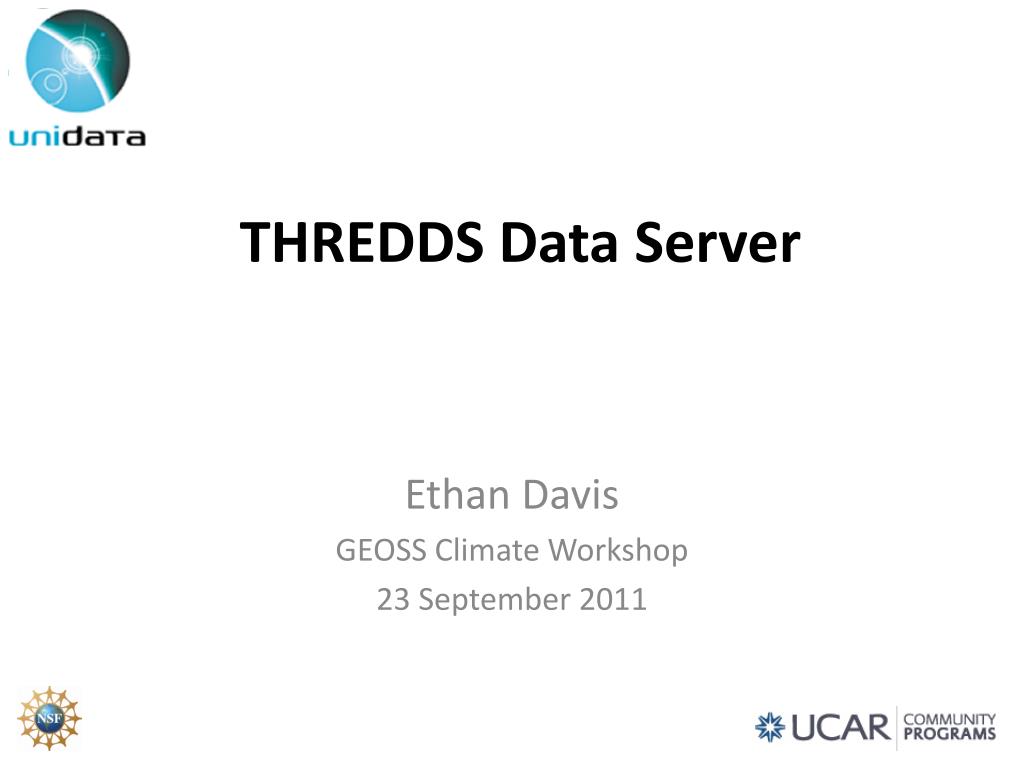 unidata

THREDDS Data Server

Ethan Davis
GEOSS Climate Workshop
23 September 2011

NSF

UCAR COMMUNITY PROGRAMS